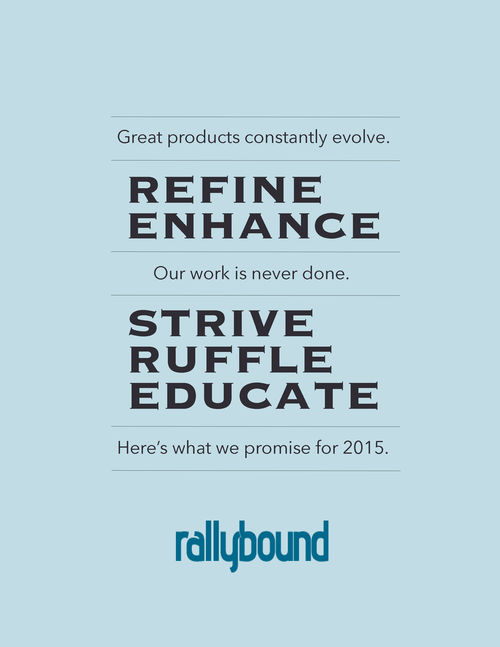 Great products constantly evolve.

REFINE
ENHANCE

Our work is never done.

STRIVE
RUFFLE
EDUCATE

Here's what we promise for 2015.

rallybound